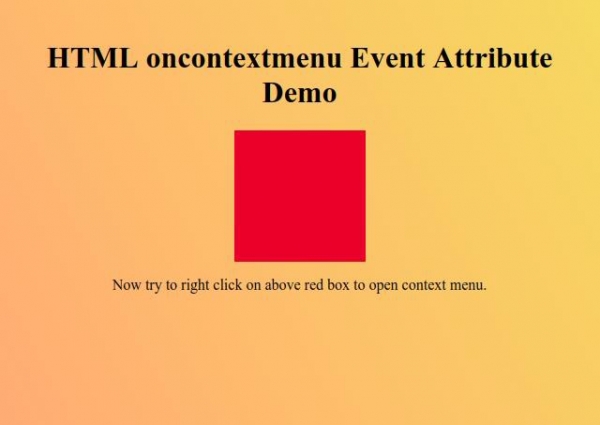 HTML oncontextmenu Event Attribute Demo

Now try to right click on above red box to open context menu.